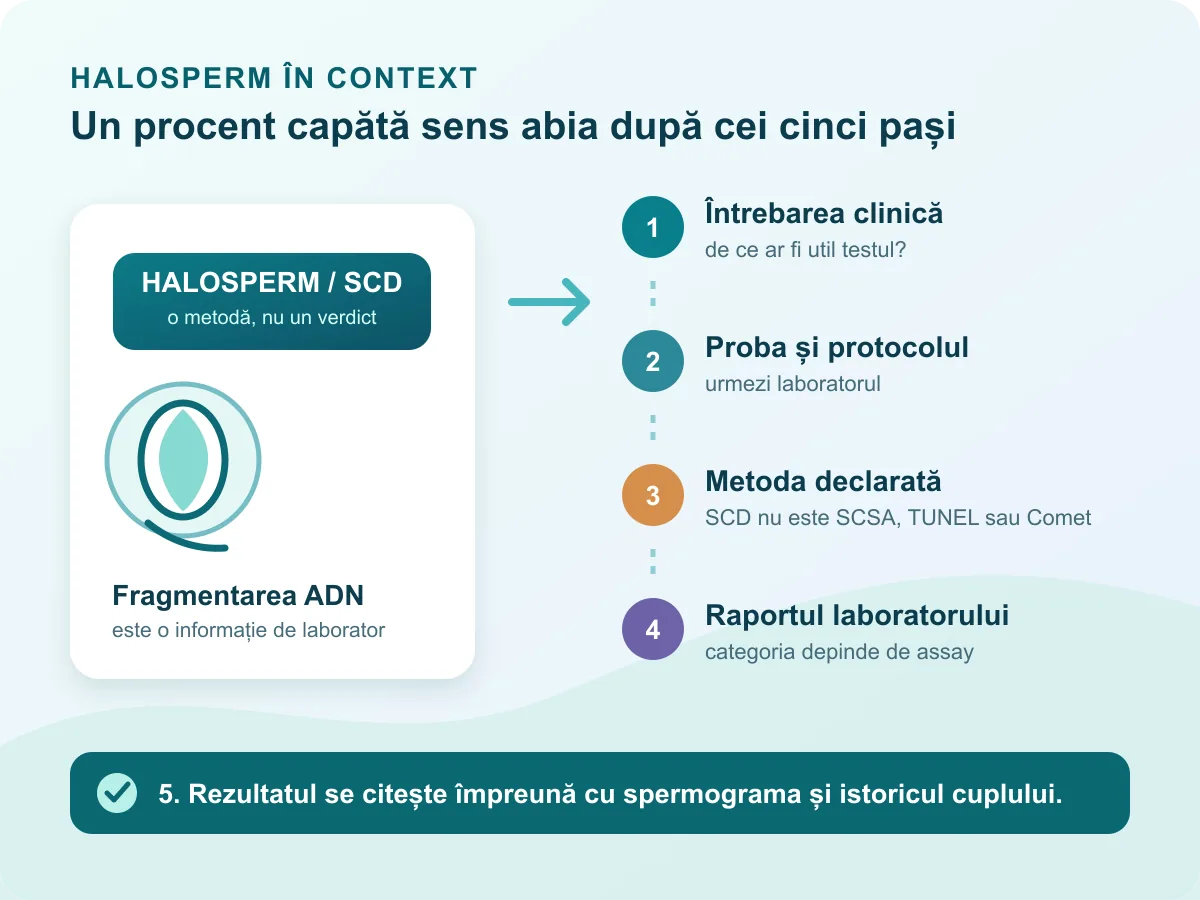 HALOSPERM ÎN CONTEXT
Un procent capătă sens abia după cei cinci pași

HALOSPERM / SCD
o metodă, nu un verdict

Fragmentarea ADN
este o informație de laborator

1
Întrebarea clinică
de ce ar fi util testul?

2
Proba și protocolul
urmezi laboratorul

3
Metoda declarată
SCD nu este SCSA, TUNEL sau Comet

4
Raportul laboratorului
categoria depinde de assay

5. Rezultatul se citește împreună cu spermograma și istoricul cuplului.